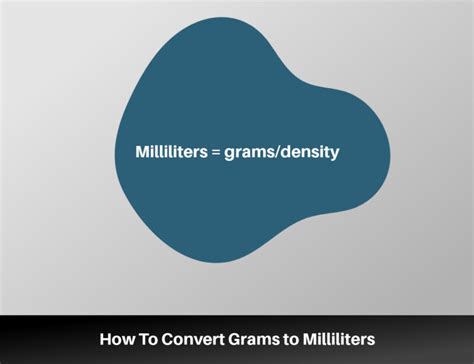 Milliliters = grams/density

How To Convert Grams to Milliliters